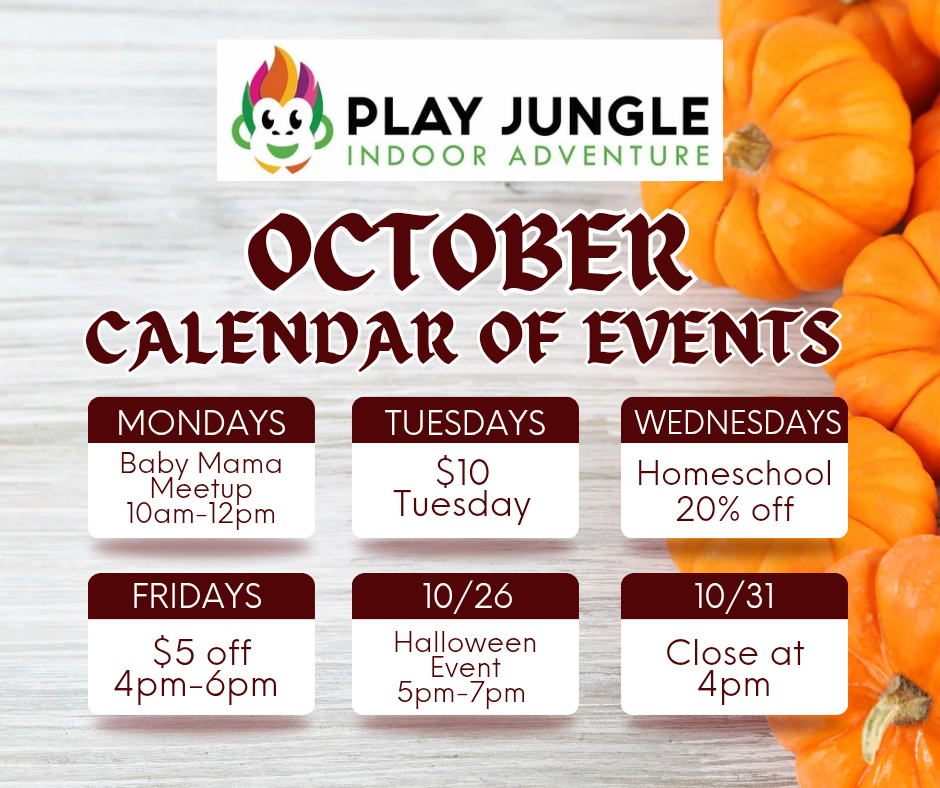 PLAY JUNGLE
INDOOR ADVENTURE

OCTOBER
CALENDAR OF EVENTS

MONDAYS
Baby Mama Meetup 10am-12pm

TUESDAYS
$10 Tuesday

WEDNESDAYS
Homeschool 20% off

FRIDAYS
$5 off 4pm-6pm

10/26
Halloween Event 5pm-7pm

10/31
Close at 4pm